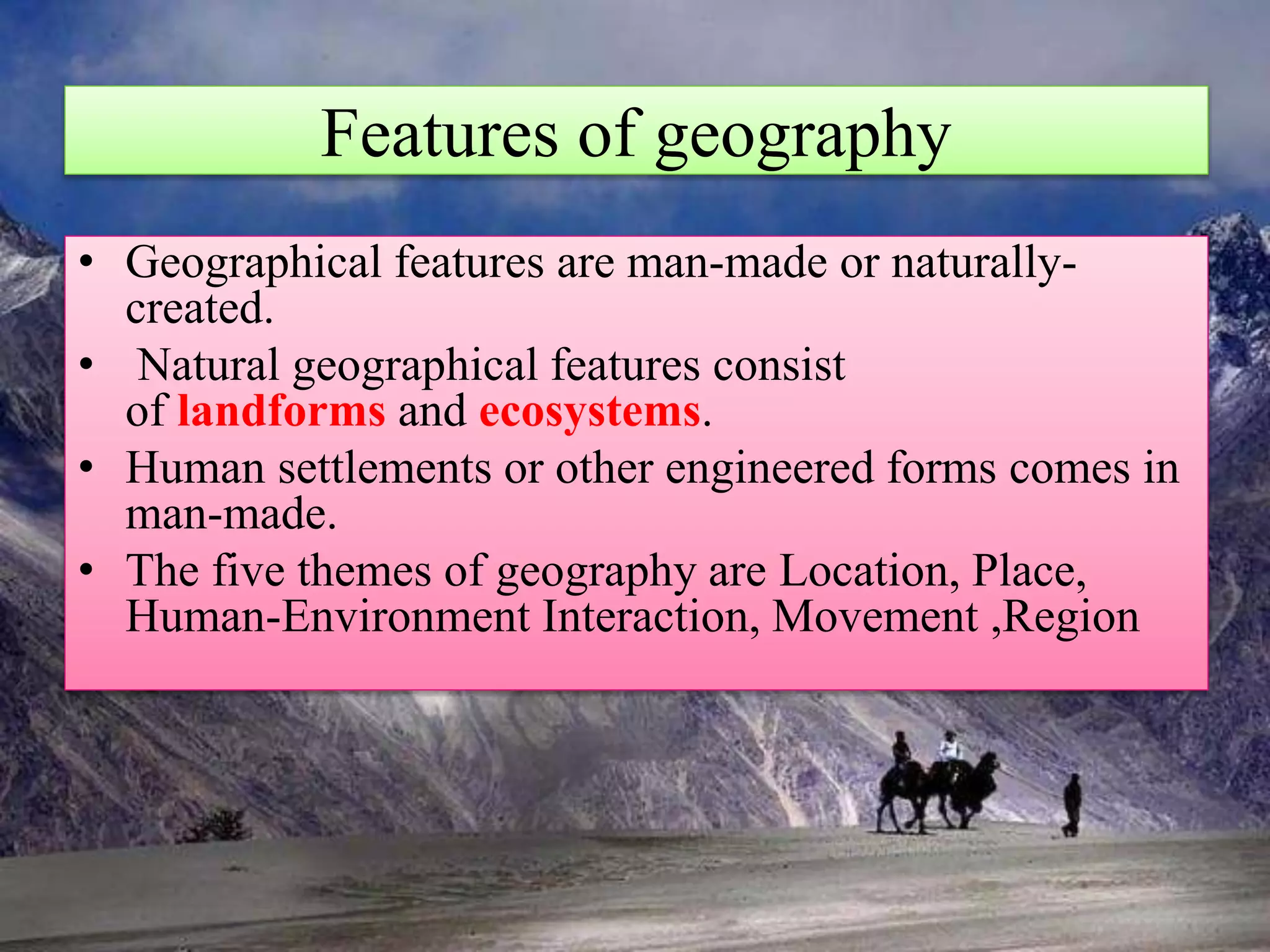 Features of geography

• Geographical features are man-made or naturally-created.
• Natural geographical features consist of landforms and ecosystems.
• Human settlements or other engineered forms comes in man-made.
• The five themes of geography are Location, Place, Human-Environment Interaction, Movement ,Region